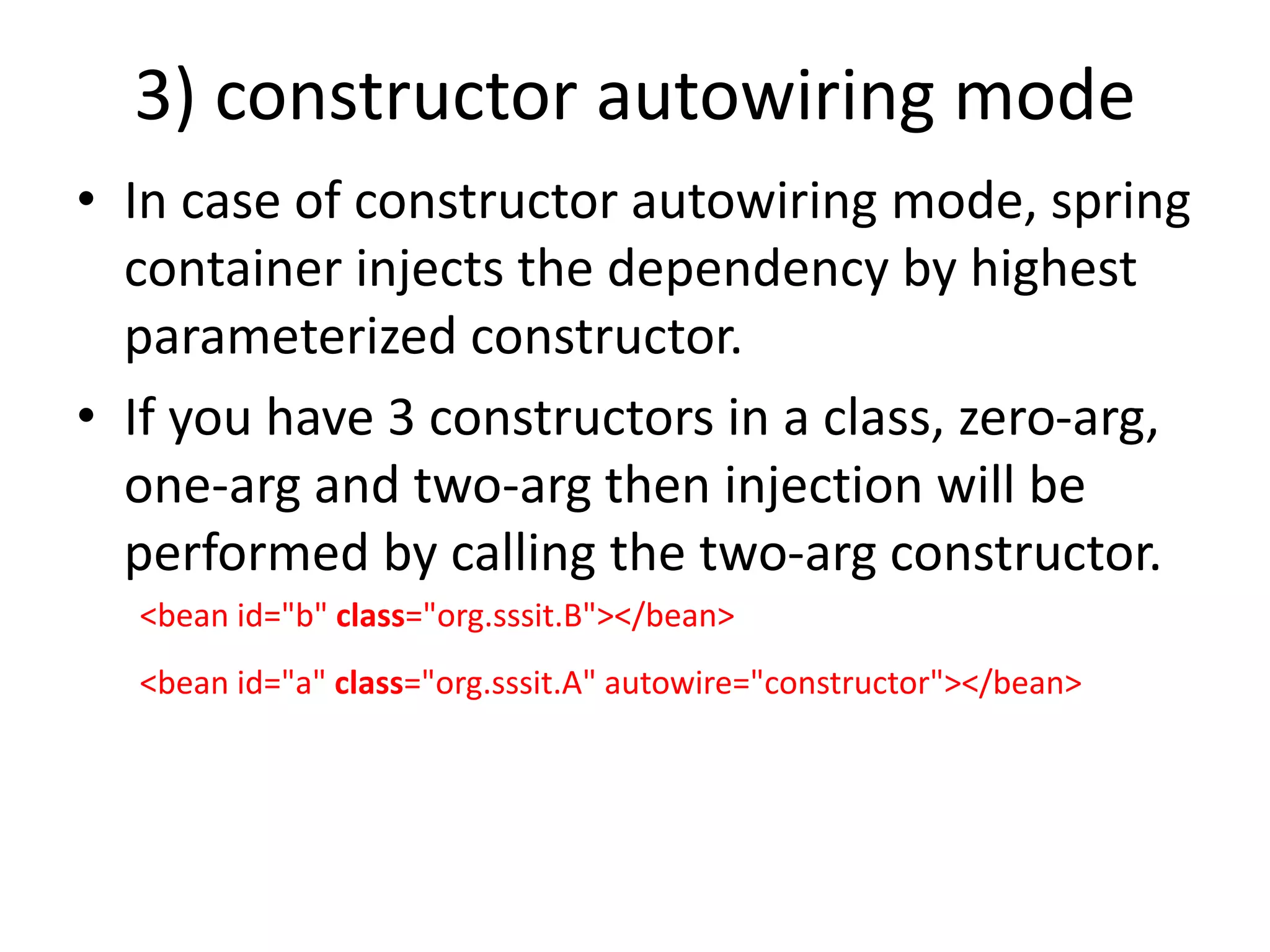 3) constructor autowiring mode

• In case of constructor autowiring mode, spring container injects the dependency by highest parameterized constructor.

• If you have 3 constructors in a class, zero-arg, one-arg and two-arg then injection will be performed by calling the two-arg constructor.

<bean id="b" class="org.sssit.B"></bean>

<bean id="a" class="org.sssit.A" autowire="constructor"></bean>